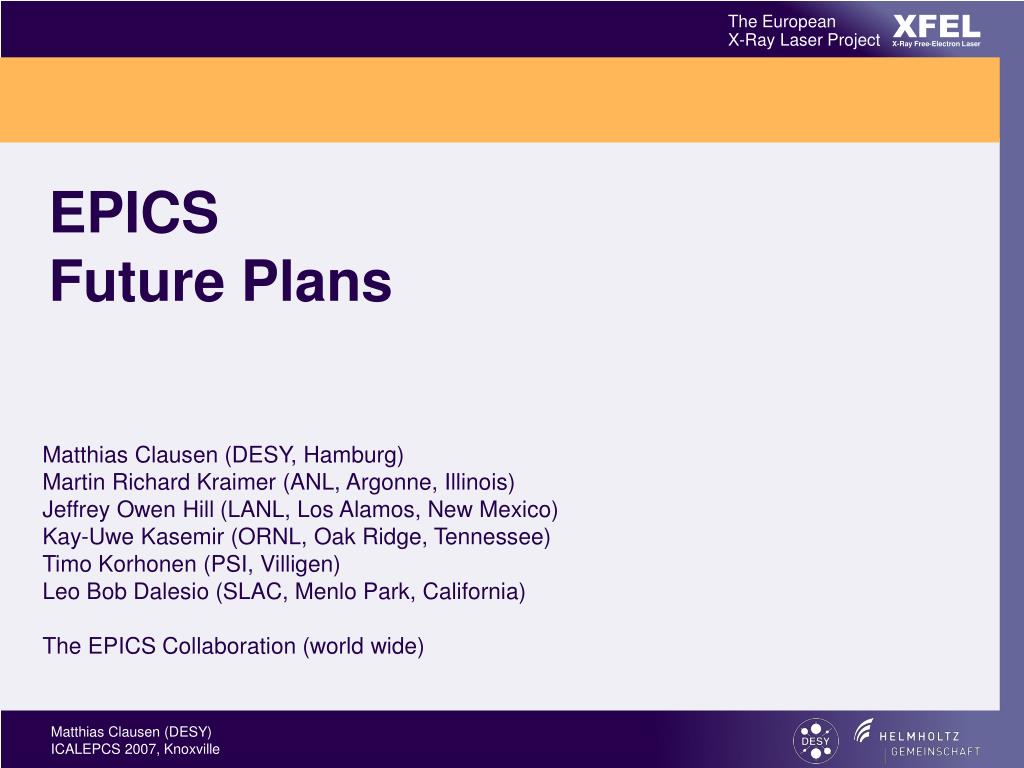 The European X-Ray Laser Project

XFEL X-Ray Free-Electron Laser

EPICS
Future Plans

Matthias Clausen (DESY, Hamburg)
Martin Richard Kraimer (ANL, Argonne, Illinois)
Jeffrey Owen Hill (LANL, Los Alamos, New Mexico)
Kay-Uwe Kasemir (ORNL, Oak Ridge, Tennessee)
Timo Korhonen (PSI, Villigen)
Leo Bob Dalesio (SLAC, Menlo Park, California)

The EPICS Collaboration (world wide)

Matthias Clausen (DESY)
ICALEPCS 2007, Knoxville

DESY

HELMHOLTZ GEMEINSCHAFT